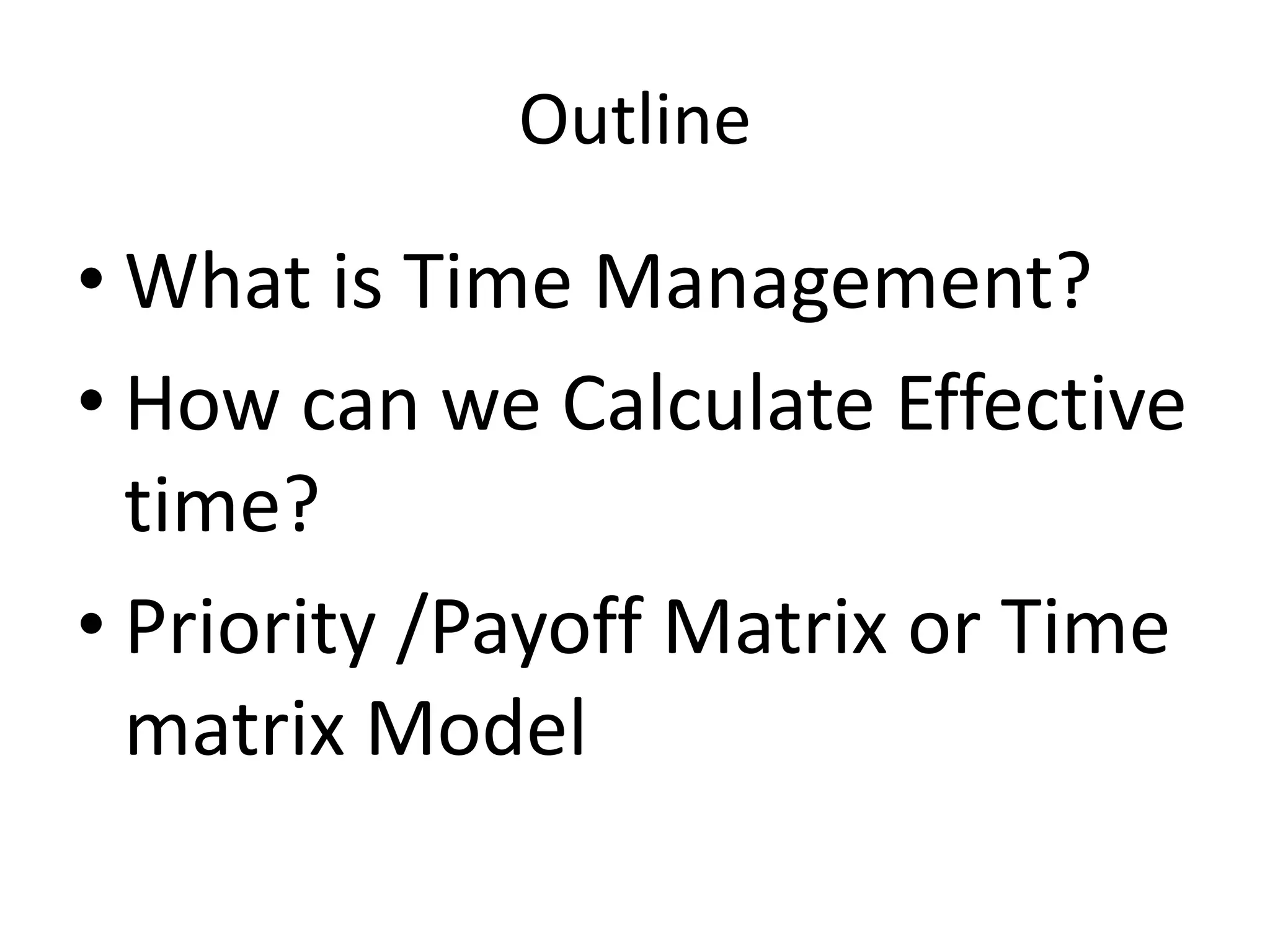 Outline

• What is Time Management?
• How can we Calculate Effective time?
• Priority /Payoff Matrix or Time matrix Model